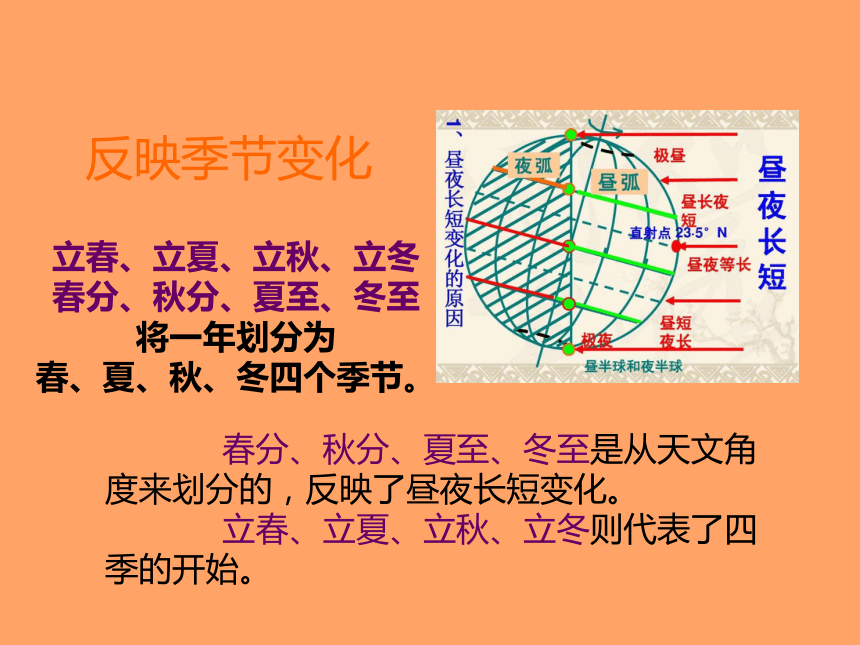 反映季节变化

立春、立夏、立秋、立冬
春分、秋分、夏至、冬至
将一年划分为
春、夏、秋、冬四个季节。

1、昼夜长短变化的原因

夜弧

昼弧

极昼

昼长夜短

直射点 23.5° N

昼夜等长

昼短夜长

极夜

昼半球和夜半球

昼夜长短

春分、秋分、夏至、冬至是从天文角度来划分的，反映了昼夜长短变化。

立春、立夏、立秋、立冬则代表了四季的开始。